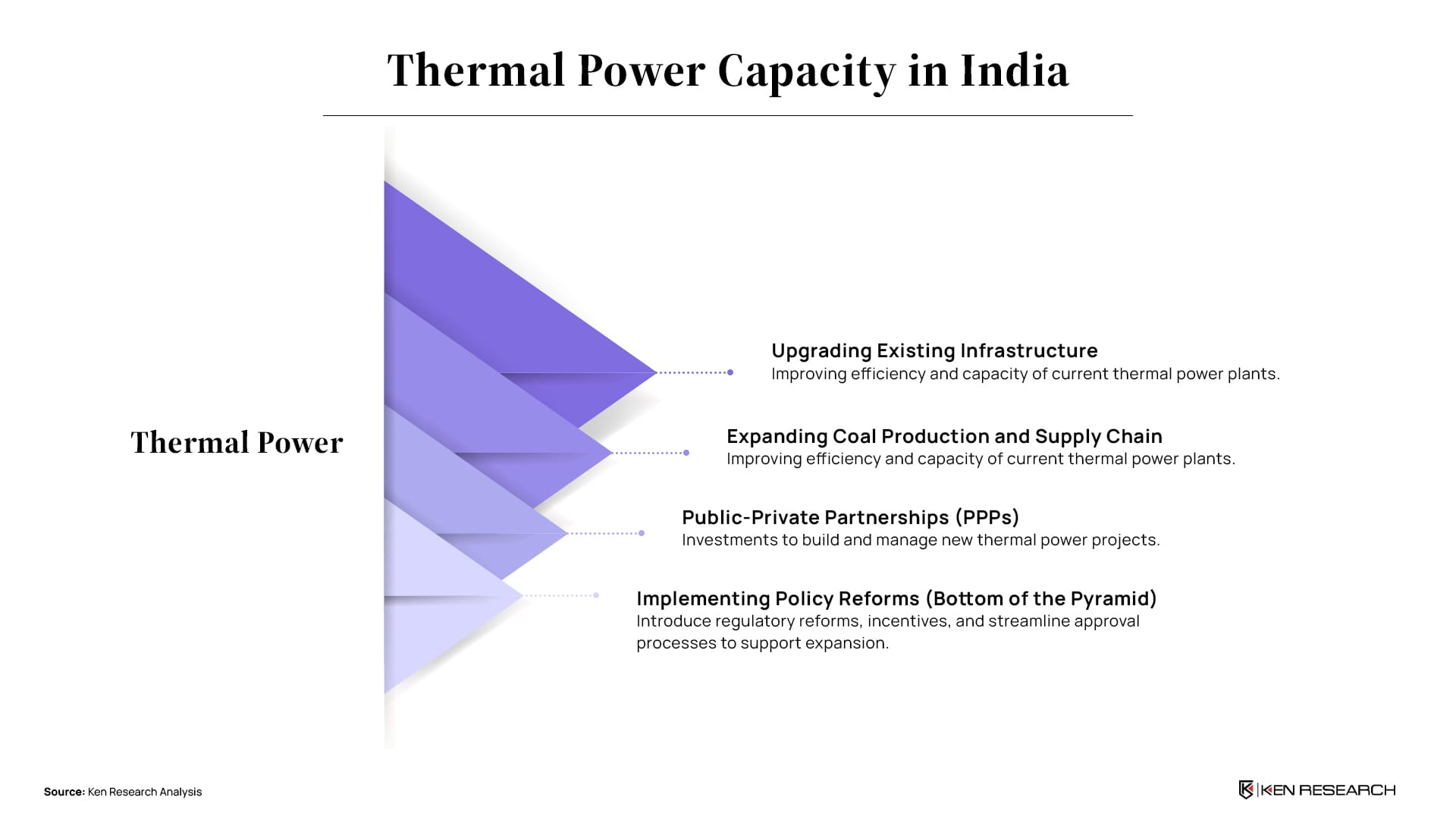 Thermal Power Capacity in India

Thermal Power

Upgrading Existing Infrastructure
Improving efficiency and capacity of current thermal power plants.

Expanding Coal Production and Supply Chain
Improving efficiency and capacity of current thermal power plants.

Public-Private Partnerships (PPPs)
Investments to build and manage new thermal power projects.

Implementing Policy Reforms (Bottom of the Pyramid)
Introduce regulatory reforms, incentives, and streamline approval processes to support expansion.

Source: Ken Research Analysis

KEN RESEARCH